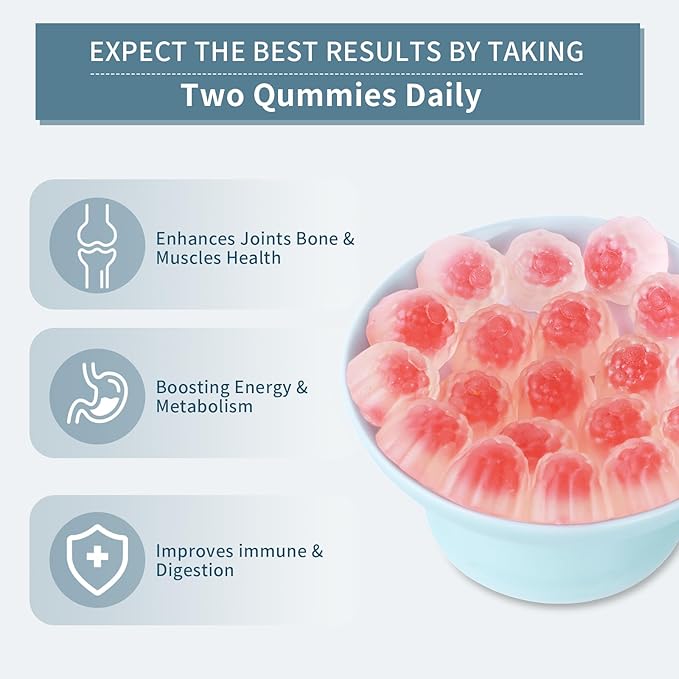 EXPECT THE BEST RESULTS BY TAKING
Two Qummies Daily

Enhances Joints Bone & Muscles Health

Boosting Energy & Metabolism

Improves immune & Digestion